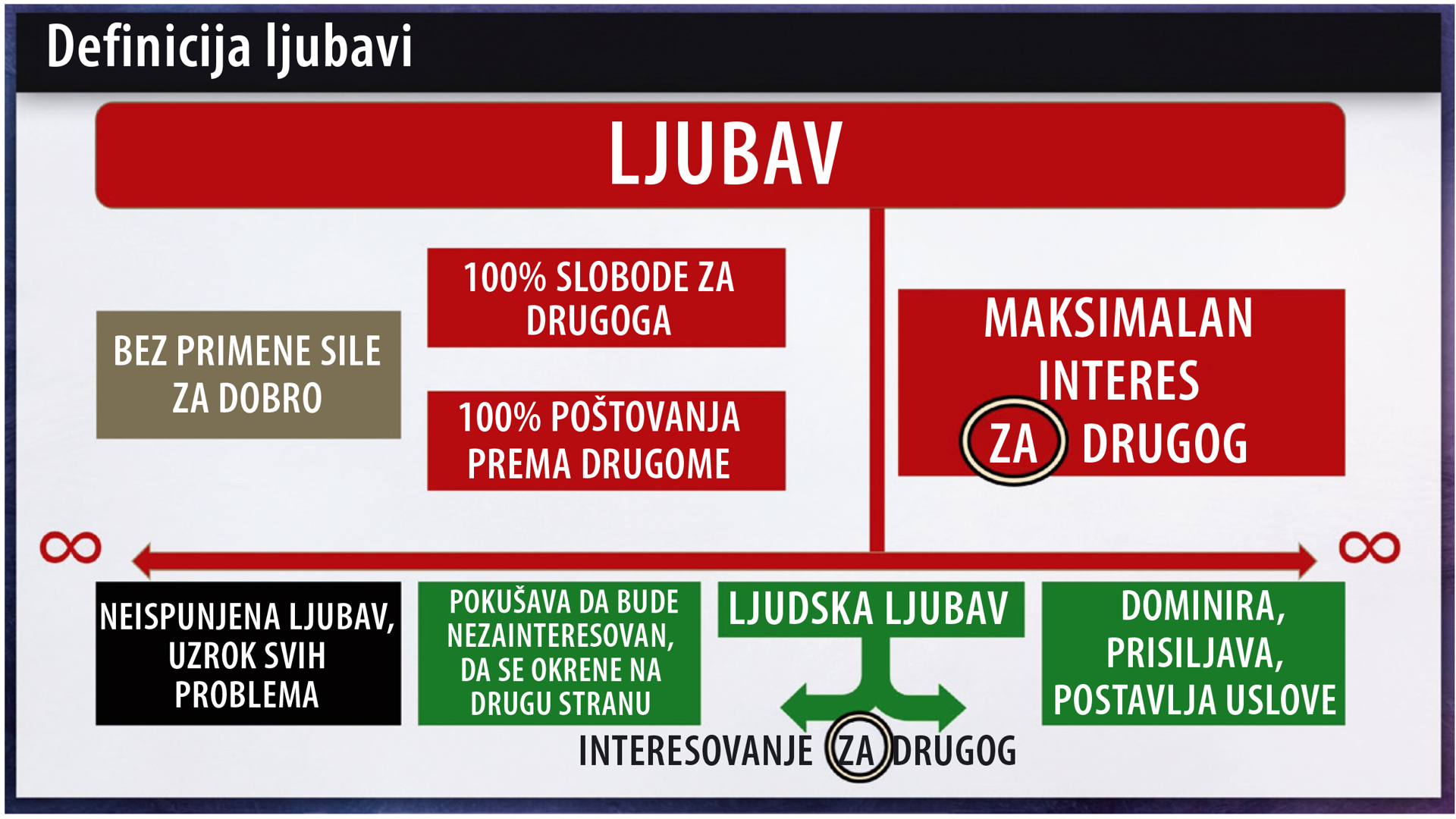 Definicija ljubavi

LJUBAV

BEZ PRIMENE SILE ZA DOBRO

100% SLOBODE ZA DRUGOGA

100% POŠTOVANJA PREMA DRUGOME

MAKSIMALAN INTERES ZA DRUGOG

∞

∞

NEISPUNJENA LJUBAV, UZROK SVIH PROBLEMA

POKUŠAVA DA BUDE NEZAINTERESOVAN, DA SE OKRENE NA DRUGU STRANU

LJUDSKA LJUBAV

DOMINIRA, PRISILJAVA, POSTAVLJA USLOVE

INTERESOVANJE ZA DRUGOG